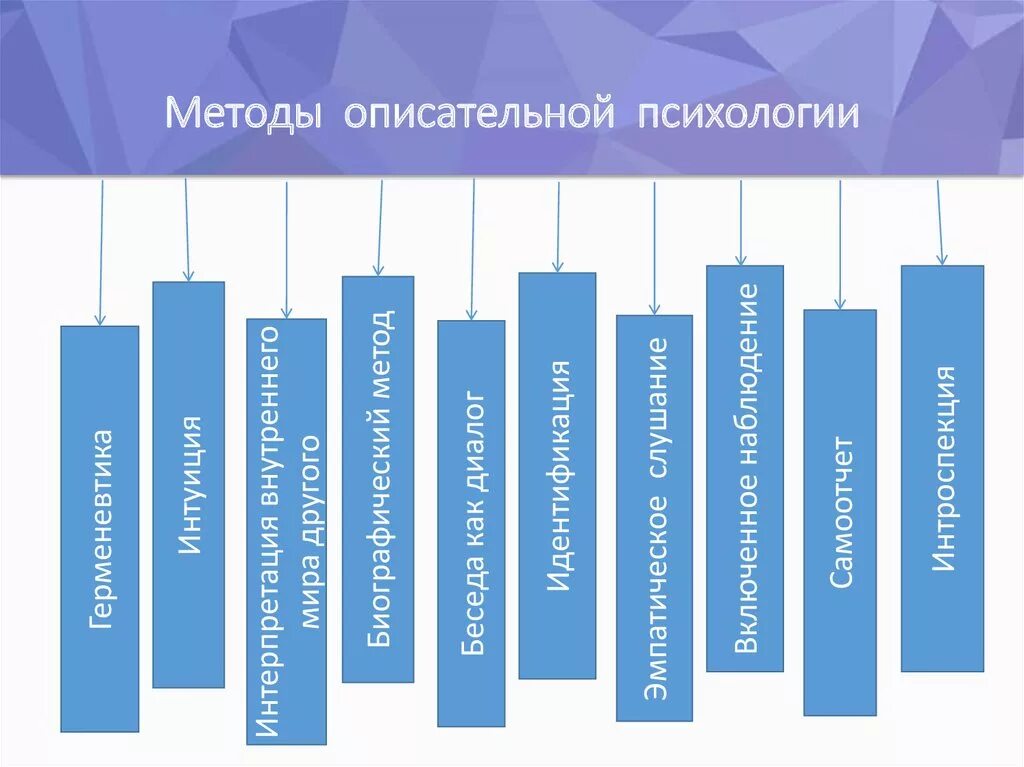 Методы описательной психологии

Герменевтика

Интуиция

Интерпретация внутреннего мира другого

Биографический метод

Беседа как диалог

Идентификация

Эмпатическое слушание

Включенное наблюдение

Самоотчет

Интроспекция